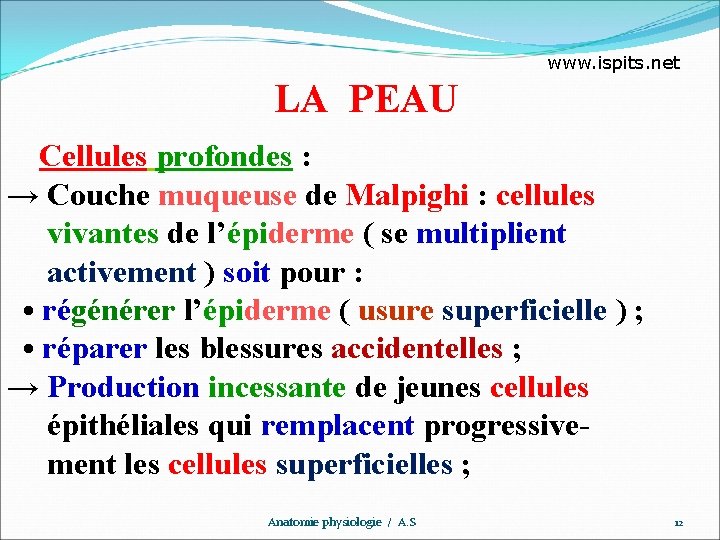 www.ispits.net

LA PEAU

Cellules profondes :

→ Couche muqueuse de Malpighi : cellules vivantes de l'épiderme ( se multiplient activement ) soit pour :

• régénérer l'épiderme ( usure superficielle ) ;

• réparer les blessures accidentelles ;

→ Production incessante de jeunes cellules épithéliales qui remplacent progressivement les cellules superficielles ;

Anatomie physiologie / A.S

12